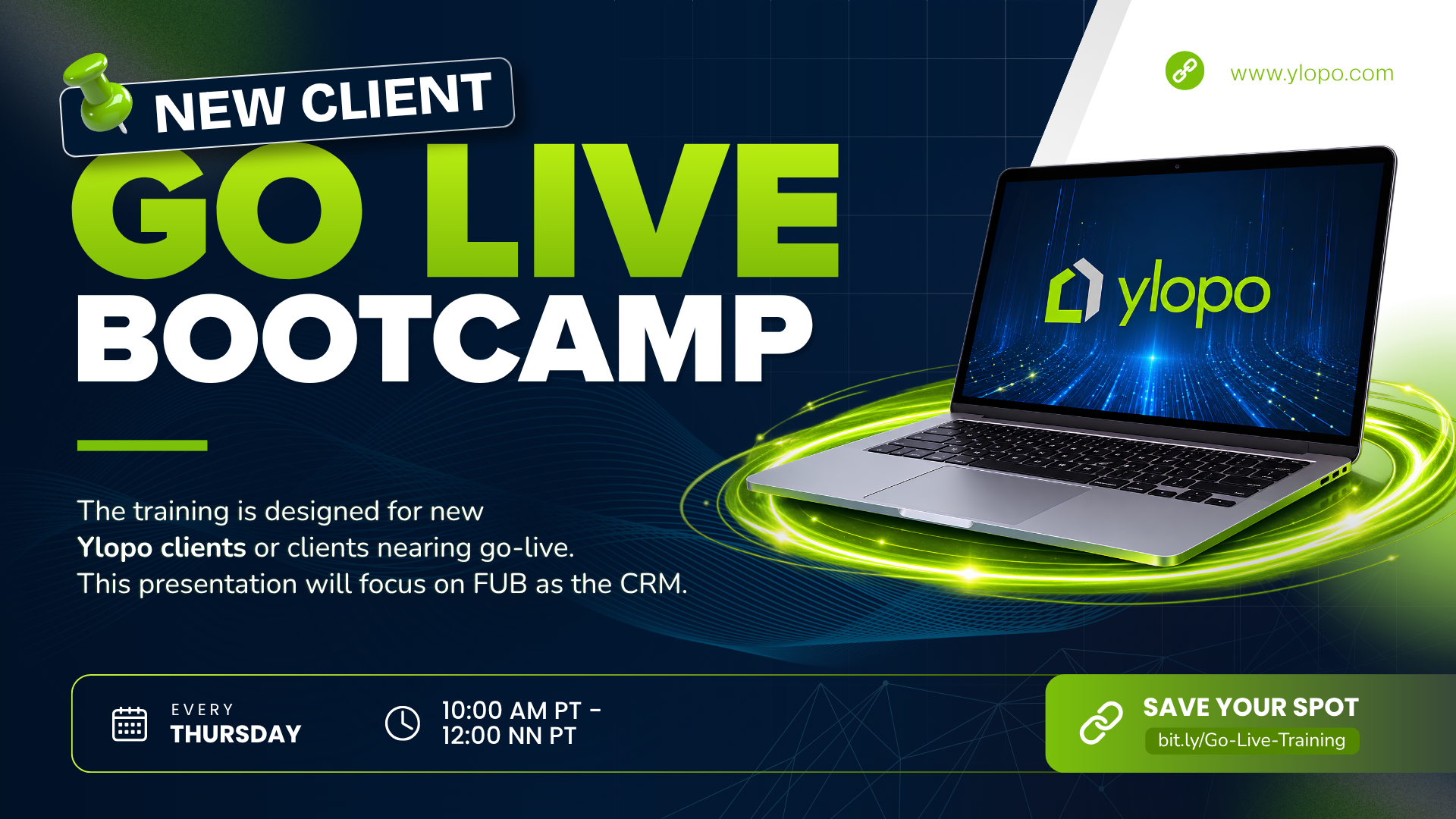 NEW CLIENT
GO LIVE
BOOTCAMP

www.ylopo.com

ylopo

The training is designed for new Ylopo clients or clients nearing go-live. This presentation will focus on FUB as the CRM.

EVERY
THURSDAY

10:00 AM PT -
12:00 NN PT

SAVE YOUR SPOT
bit.ly/Go-Live-Training